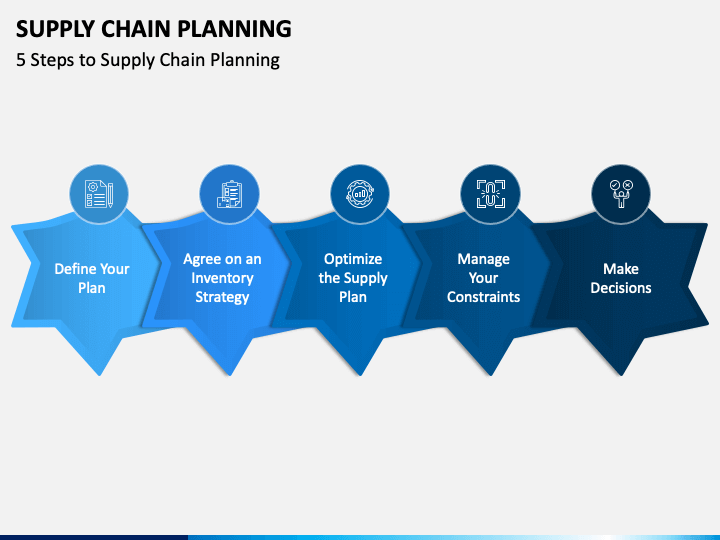 SUPPLY CHAIN PLANNING
5 Steps to Supply Chain Planning

Define Your Plan

Agree on an Inventory Strategy

Optimize the Supply Plan

Manage Your Constraints

Make Decisions